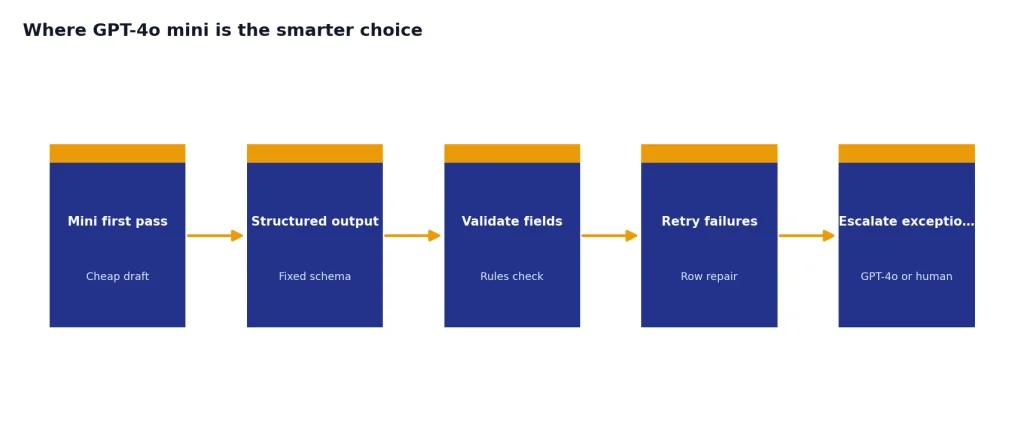 Where GPT-4o mini is the smarter choice

Mini first pass

Cheap draft

Structured output

Fixed schema

Validate fields

Rules check

Retry failures

Row repair

Escalate exceptio…

GPT-4o or human